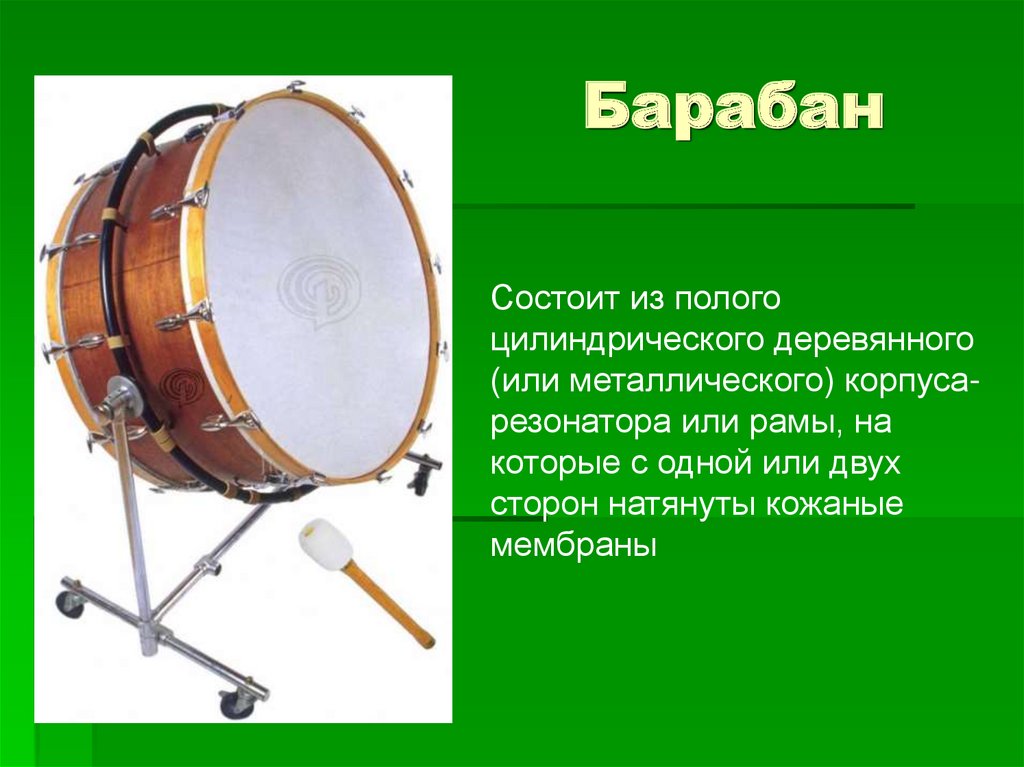 Барабан

Состоит из полого цилиндрического деревянного (или металлического) корпуса-резонатора или рамы, на которые с одной или двух сторон натянуты кожаные мембраны